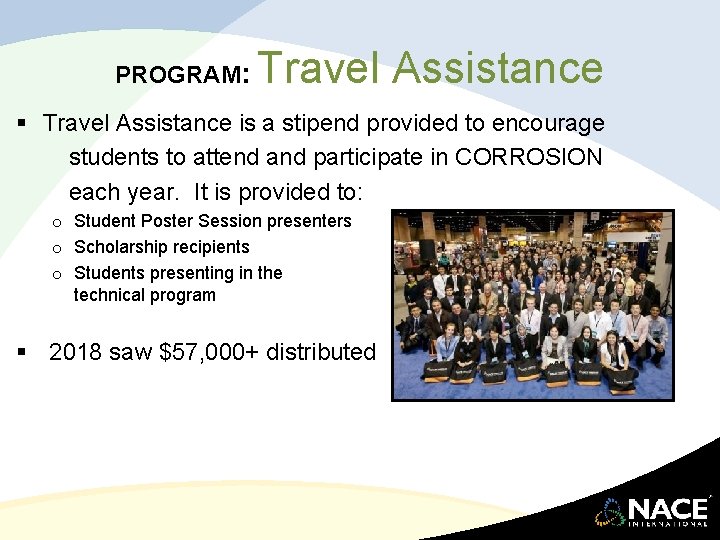 PROGRAM: Travel Assistance

▪ Travel Assistance is a stipend provided to encourage students to attend and participate in CORROSION each year. It is provided to:

o Student Poster Session presenters
o Scholarship recipients
o Students presenting in the technical program

▪ 2018 saw $57,000+ distributed

NACE INTERNATIONAL